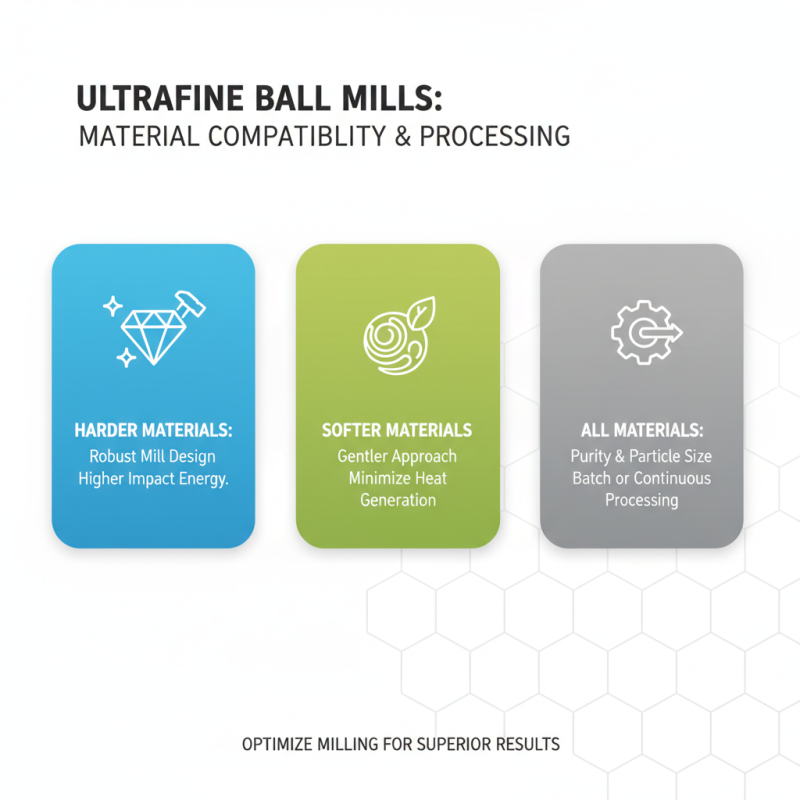 ULTRAFINE BALL MILLS:
MATERIAL COMPATIBLITY & PROCESSING

HARDER MATERIALS:
Robust Mill Design
Higher Impact Energy.

SOFTER MATERIALS
Gentler Approach
Minimize Heat Generation

ALL MATERIALS:
Purity & Particle Size
Batch or Continuous Processing

OPTIMIZE MILLING FOR SUPERIOR RESULTS